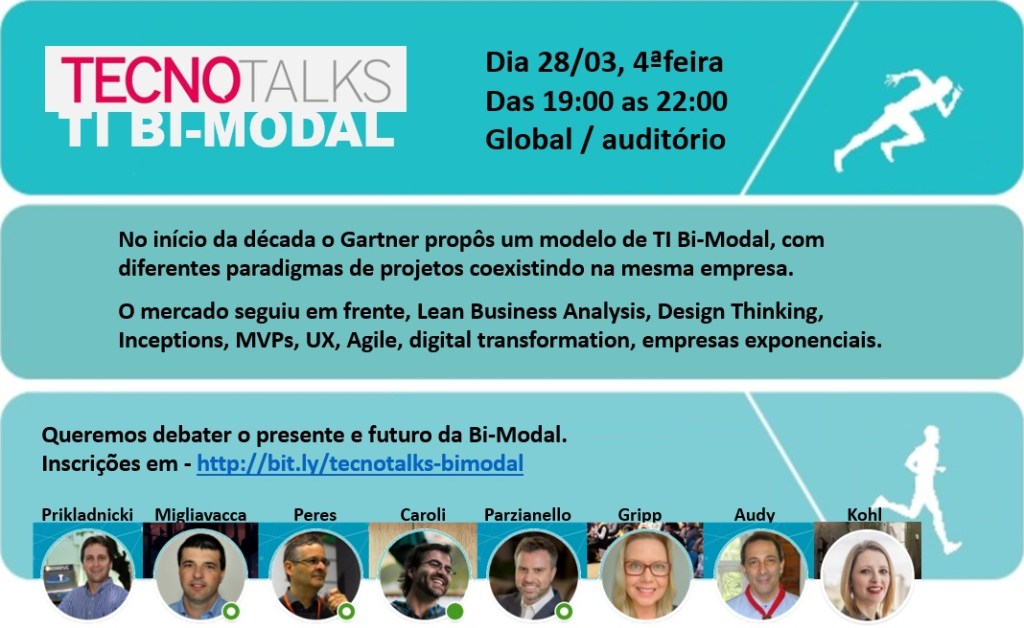 TECNOTALKS
TI BI-MODAL

Dia 28/03, 4ªfeira
Das 19:00 as 22:00
Global / auditório

No início da década o Gartner propôs um modelo de TI Bi-Modal, com diferentes paradigmas de projetos coexistindo na mesma empresa.

O mercado seguiu em frente, Lean Business Analysis, Design Thinking, Inceptions, MVPs, UX, Agile, digital transformation, empresas exponenciais.

Queremos debater o presente e futuro da Bi-Modal.
Inscrições em - http://bit.ly/tecnotalks-bimodal

Prikladnicki Migliavacca Peres Caroli Parzianello Gripp Audy Kohl